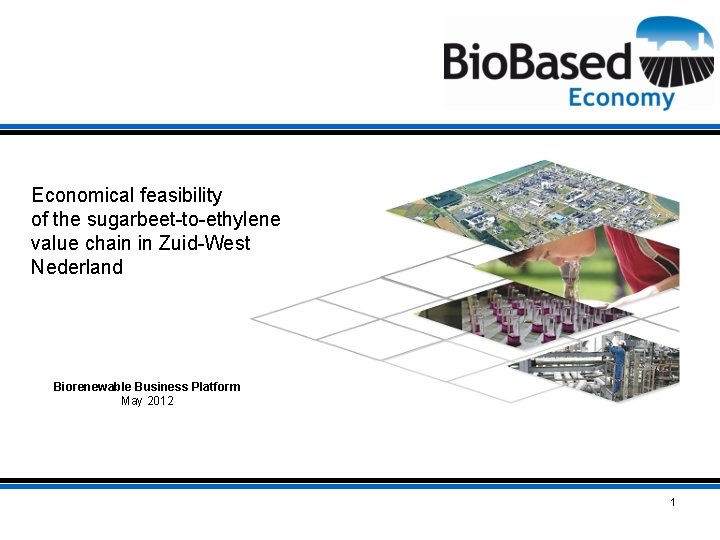 BioBased Economy

Economical feasibility of the sugarbeet-to-ethylene value chain in Zuid-West Nederland

Biorenewable Business Platform
May 2012

1